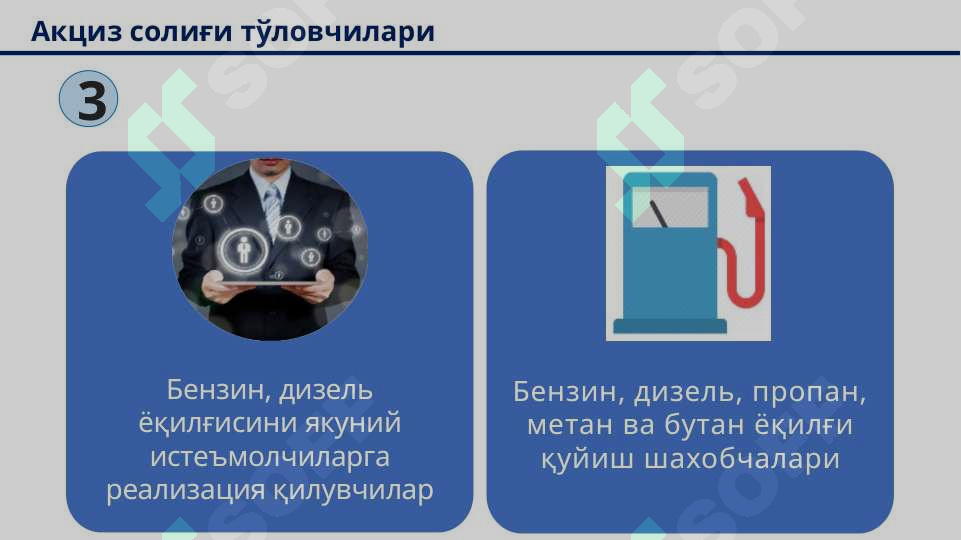 Акциз солиғи тўловчилари

3

Бензин, дизель ёқилғисини якуний истеъмолчиларга реализация қилувчилар

Бензин, дизель, пропан, метан ва бутан ёқилғи қуйиш шахобчалари